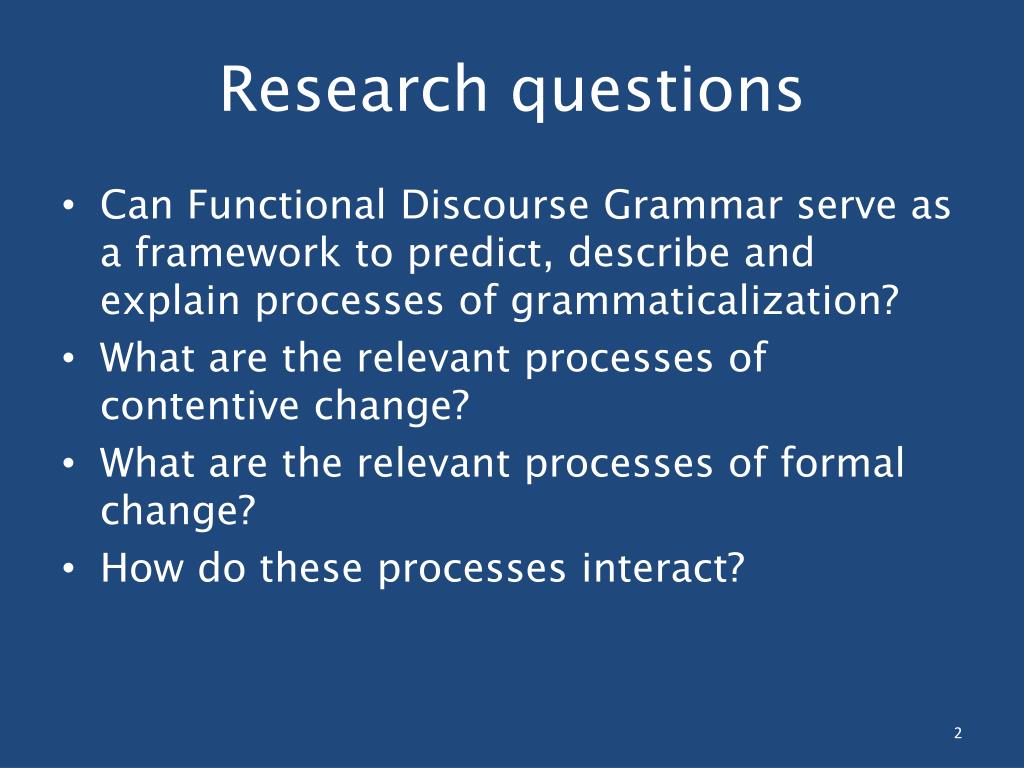 Research questions

• Can Functional Discourse Grammar serve as a framework to predict, describe and explain processes of grammaticalization?
• What are the relevant processes of contentive change?
• What are the relevant processes of formal change?
• How do these processes interact?

2